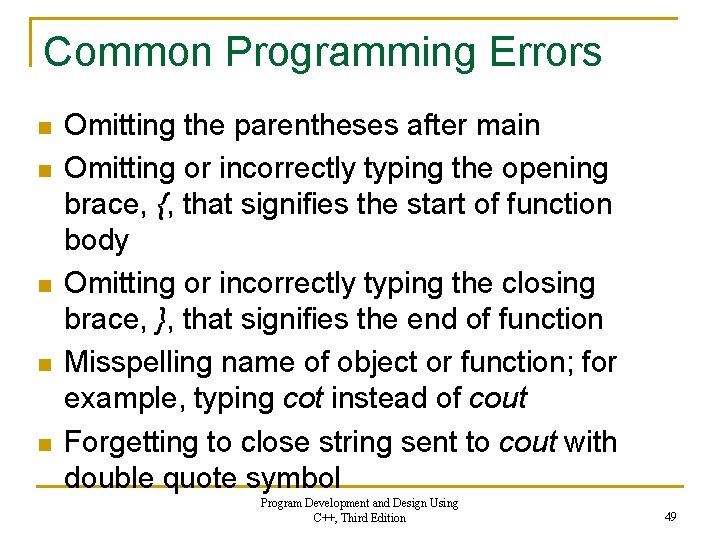 Common Programming Errors

- Omitting the parentheses after main
- Omitting or incorrectly typing the opening brace, {, that signifies the start of function body
- Omitting or incorrectly typing the closing brace, }, that signifies the end of function
- Misspelling name of object or function; for example, typing cot instead of cout
- Forgetting to close string sent to cout with double quote symbol

Program Development and Design Using C++, Third Edition

49